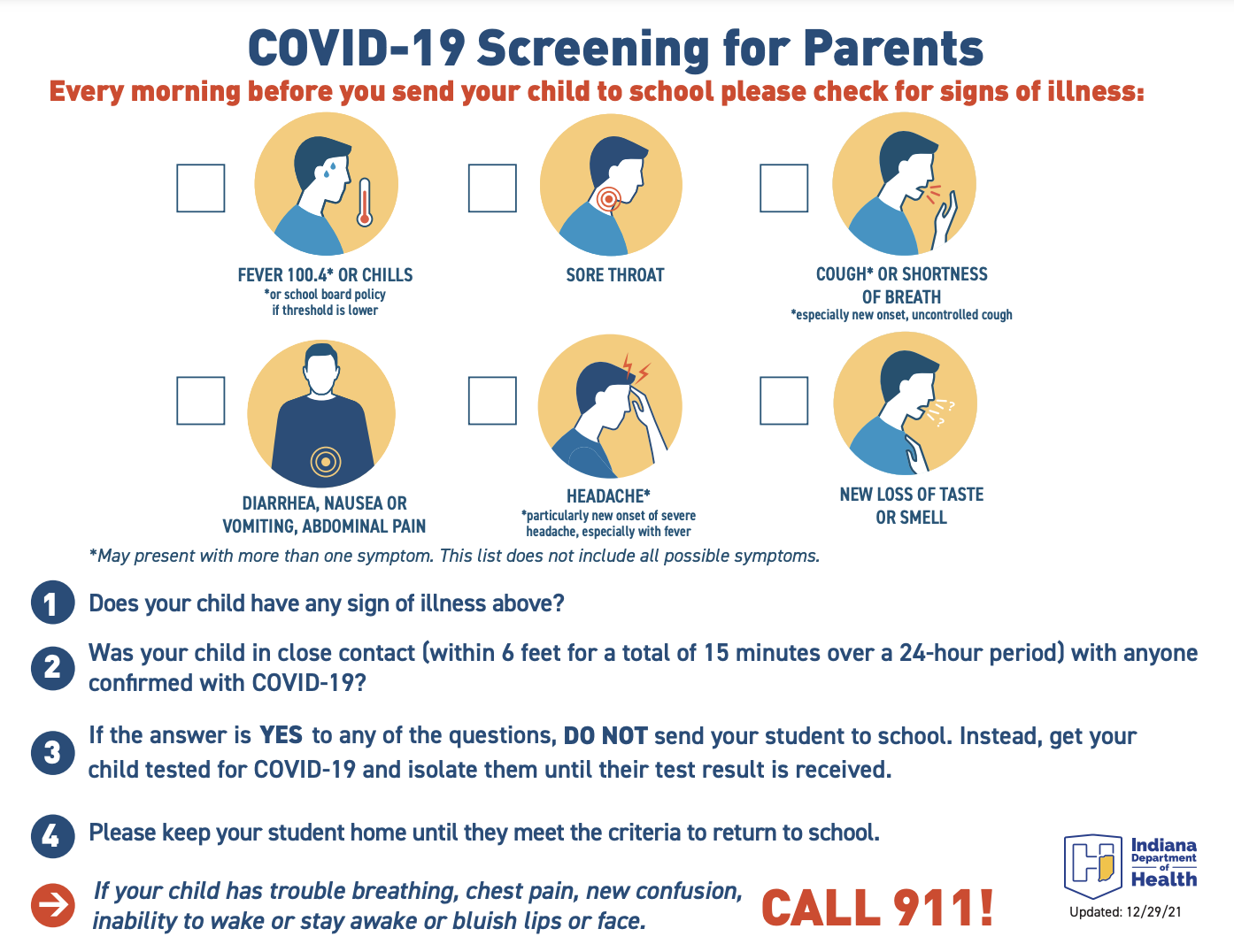 COVID-19 Screening for Parents

Every morning before you send your child to school please check for signs of illness:

FEVER 100.4* OR CHILLS
*or school board policy if threshold is lower

SORE THROAT

COUGH* OR SHORTNESS OF BREATH
*especially new onset, uncontrolled cough

DIARRHEA, NAUSEA OR VOMITING, ABDOMINAL PAIN

HEADACHE*
*particularly new onset of severe headache, especially with fever

NEW LOSS OF TASTE OR SMELL

*May present with more than one symptom. This list does not include all possible symptoms.

1 Does your child have any sign of illness above?

2 Was your child in close contact (within 6 feet for a total of 15 minutes over a 24-hour period) with anyone confirmed with COVID-19?

3 If the answer is YES to any of the questions, DO NOT send your student to school. Instead, get your child tested for COVID-19 and isolate them until their test result is received.

4 Please keep your student home until they meet the criteria to return to school.

If your child has trouble breathing, chest pain, new confusion, inability to wake or stay awake or bluish lips or face.

CALL 911!

Indiana Department of Health

Updated: 12/29/21